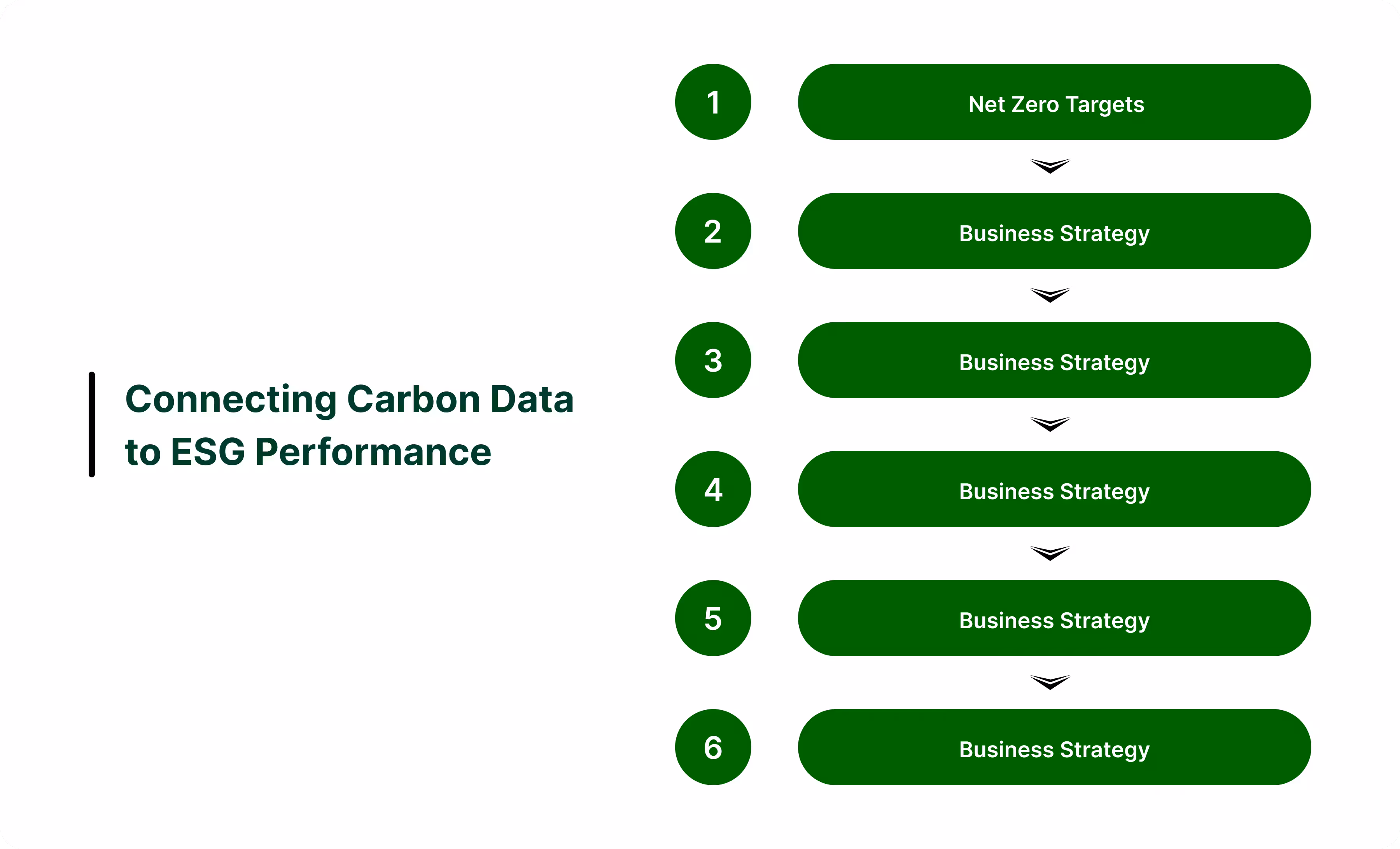 Connecting Carbon Data to ESG Performance

1
Net Zero Targets

2
Business Strategy

3
Business Strategy

4
Business Strategy

5
Business Strategy

6
Business Strategy